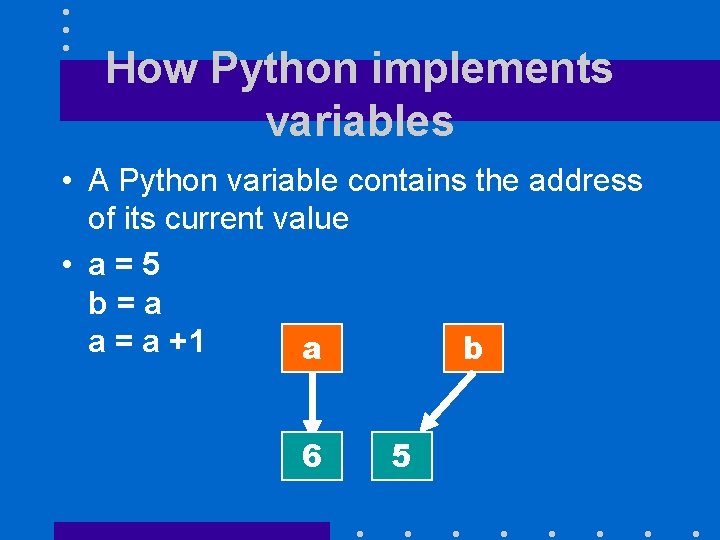 How Python implements variables

• A Python variable contains the address of its current value

• a = 5
b = a
a = a +1

a

b

6

5